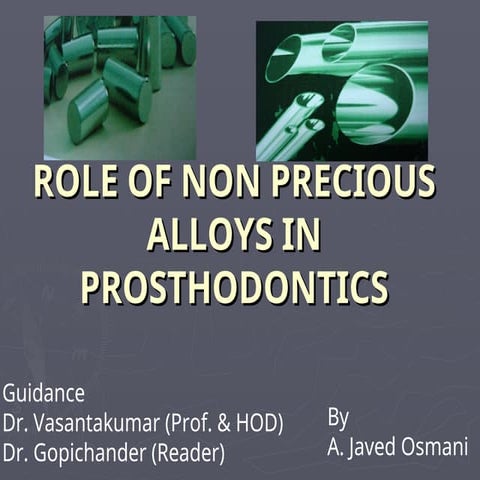 ROLE OF NON PRECIOUS ALLOYS IN PROSTHODONTICS

Guidance
Dr. Vasantakumar (Prof. & HOD)
Dr. Gopichander (Reader)

By
A. Javed Osmani